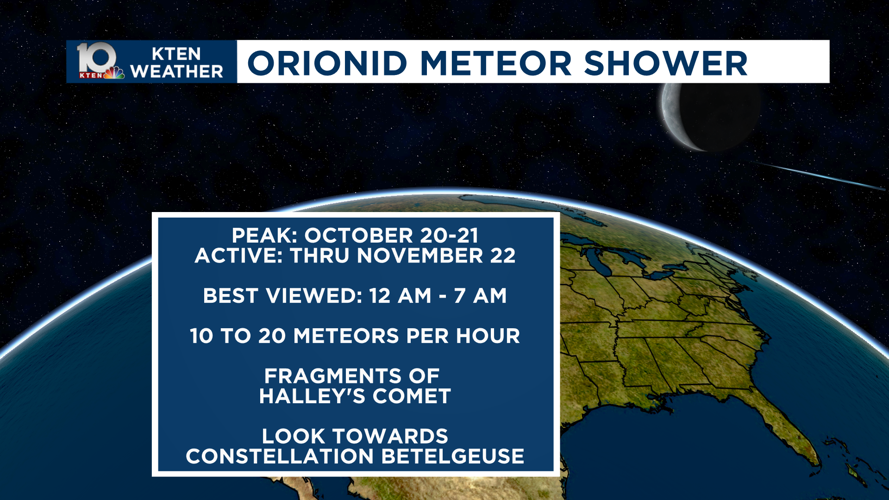 10 KTEN

KTEN WEATHER

ORIONID METEOR SHOWER

PEAK: OCTOBER 20-21
ACTIVE: THRU NOVEMBER 22

BEST VIEWED: 12 AM - 7 AM

10 TO 20 METEORS PER HOUR

FRAGMENTS OF HALLEY'S COMET

LOOK TOWARDS CONSTELLATION BETELGEUSE